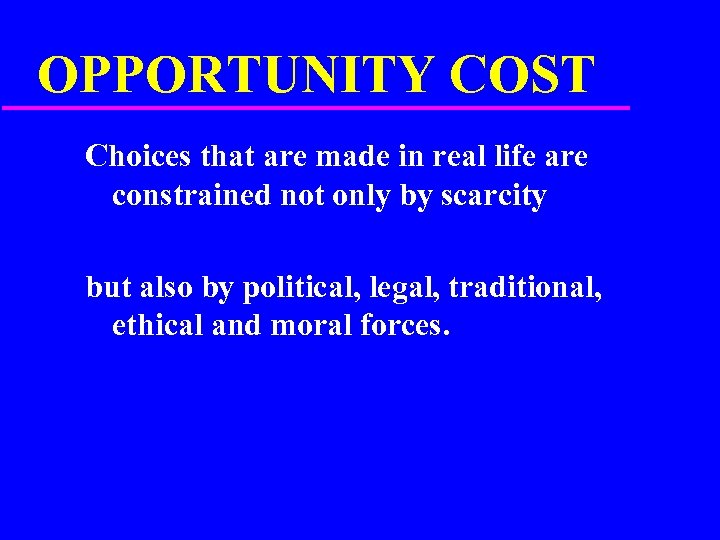 OPPORTUNITY COST

Choices that are made in real life are constrained not only by scarcity

but also by political, legal, traditional, ethical and moral forces.